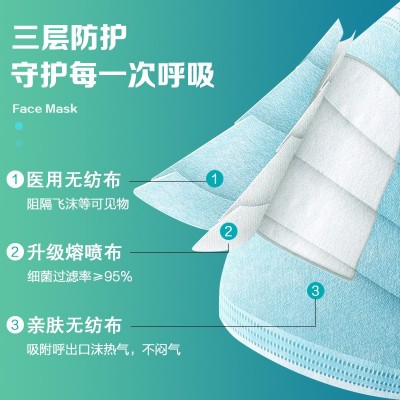 三层防护
守护每一次呼吸

Face Mask

1 医用无纺布
阻隔飞沫等可见物

2 升级熔喷布
细菌过滤率≥95%

3 亲肤无纺布
吸附呼出口沫热气，不闷气

1

2

3